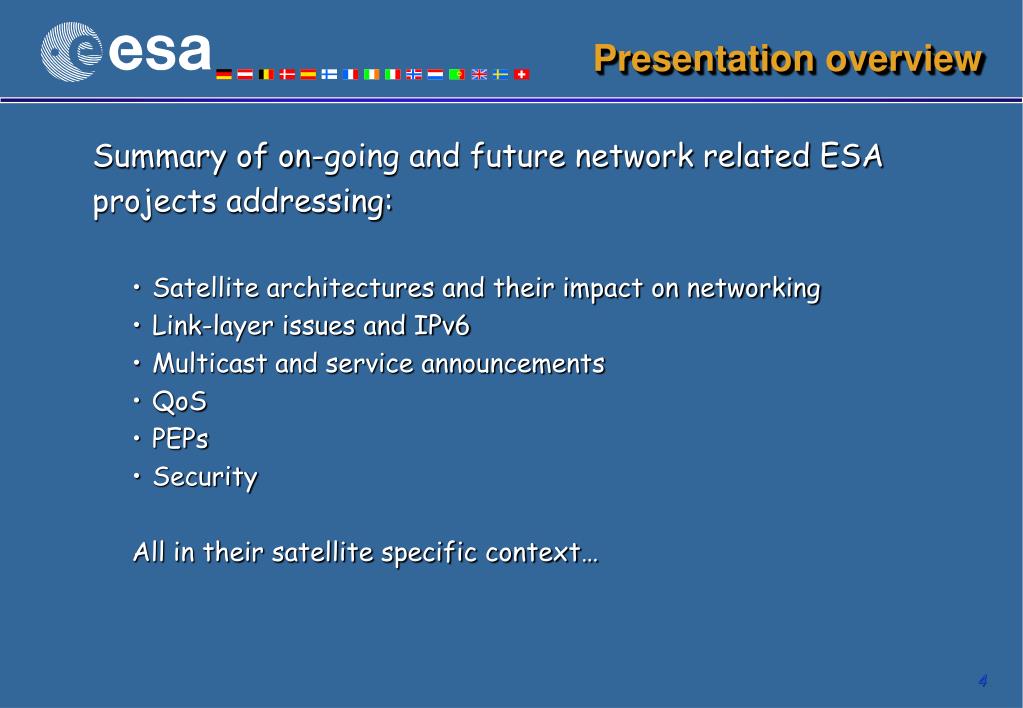 esa

Presentation overview

Summary of on-going and future network related ESA projects addressing:

• Satellite architectures and their impact on networking
• Link-layer issues and IPv6
• Multicast and service announcements
• QoS
• PEPs
• Security

All in their satellite specific context…

4